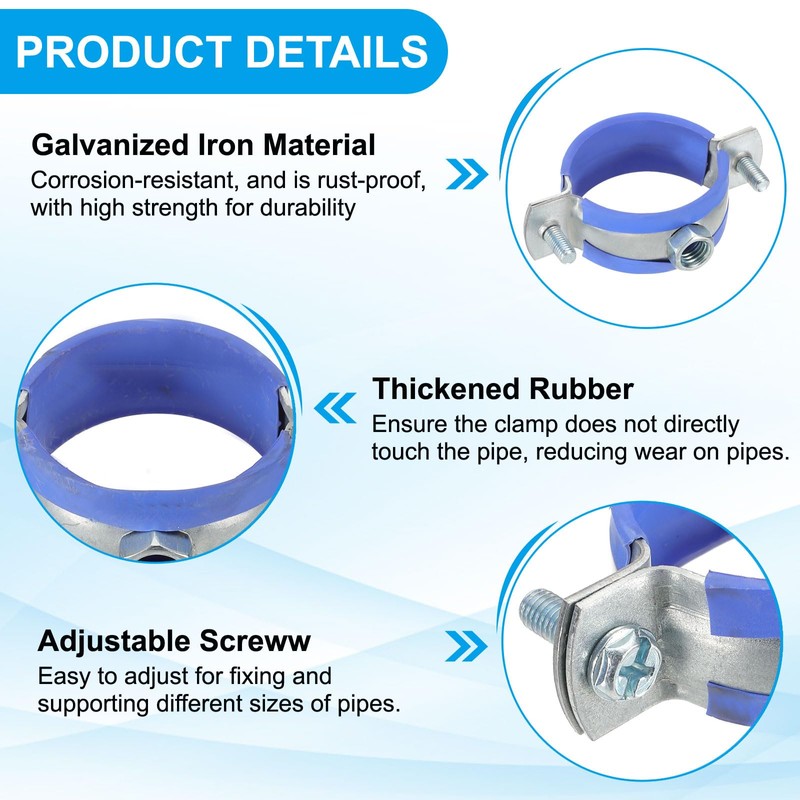 PRODUCT DETAILS

Galvanized Iron Material
Corrosion-resistant, and is rust-proof, with high strength for durability

Thickened Rubber
Ensure the clamp does not directly touch the pipe, reducing wear on pipes.

Adjustable Screww
Easy to adjust for fixing and supporting different sizes of pipes.